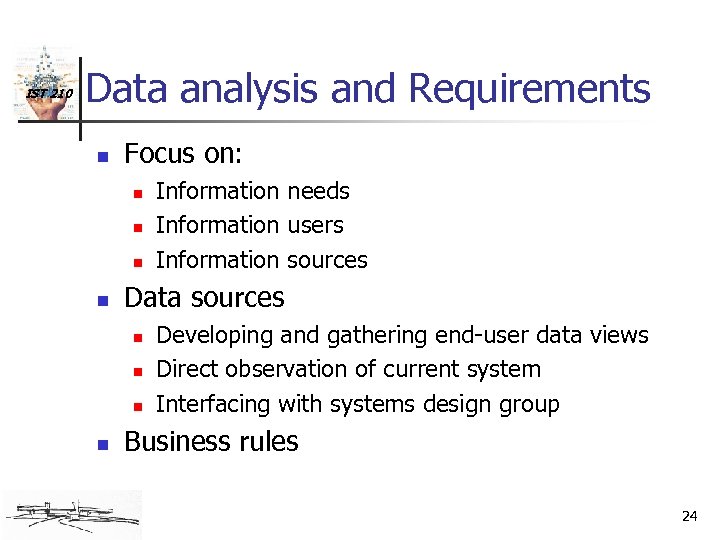 IST 210

Data analysis and Requirements

- Focus on:
  - Information needs
  - Information users
  - Information sources
- Data sources
  - Developing and gathering end-user data views
  - Direct observation of current system
  - Interfacing with systems design group
- Business rules

24